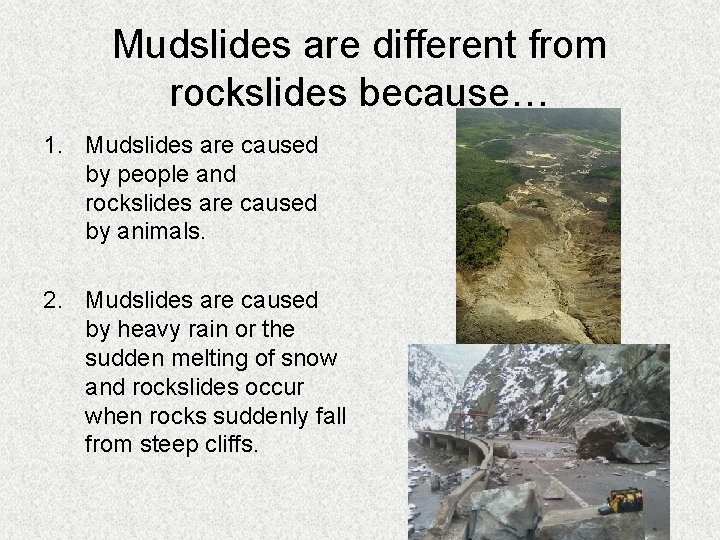 Mudslides are different from rockslides because…

1. Mudslides are caused by people and rockslides are caused by animals.

2. Mudslides are caused by heavy rain or the sudden melting of snow and rockslides occur when rocks suddenly fall from steep cliffs.